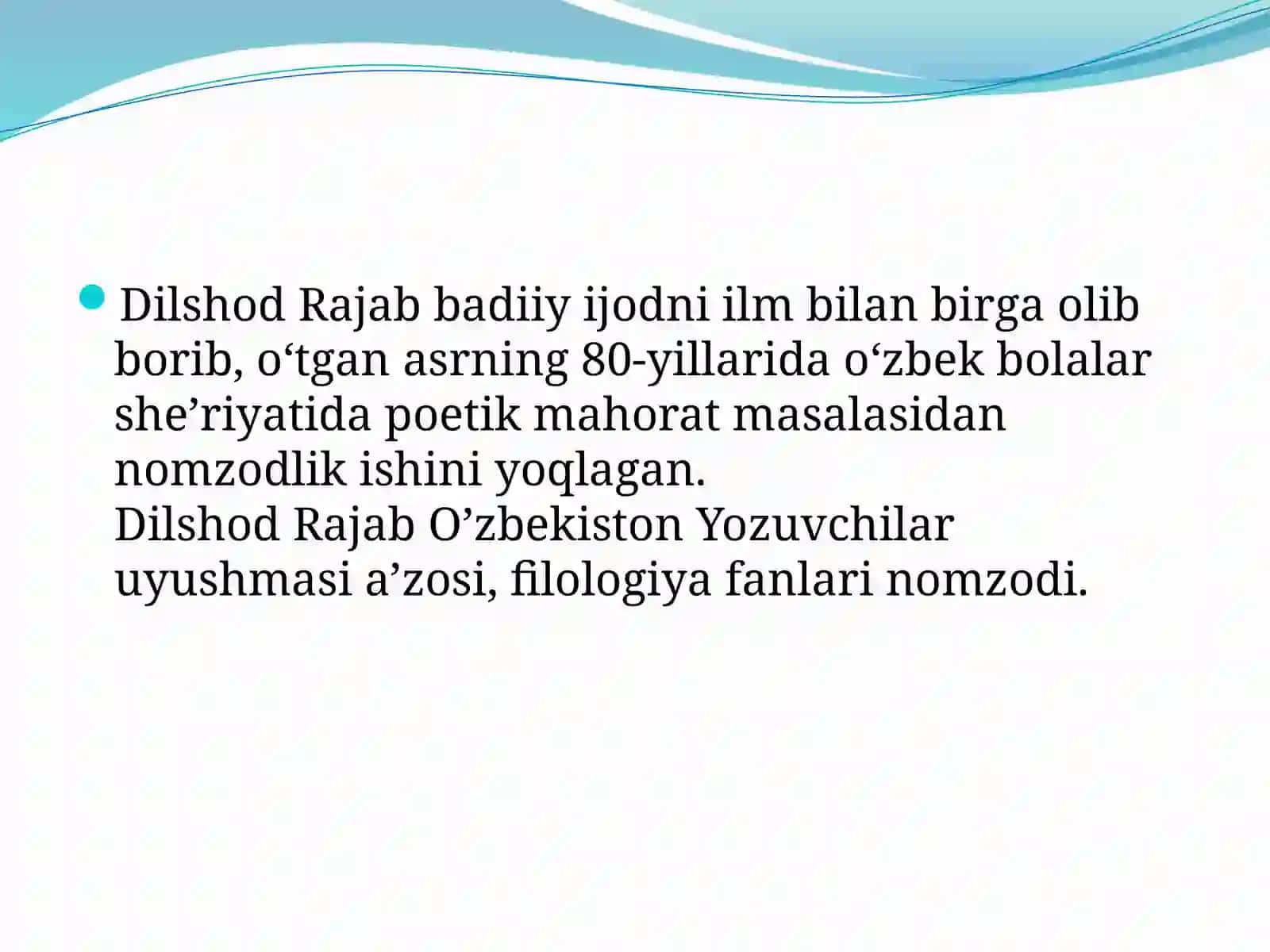 Dilshod Rajab badiiy ijodni ilm bilan birga olib borib, o‘tgan asrning 80-yillarida o‘zbek bolalar she’riyatida poetik mahorat masalasidan nomzodlik ishini yoqlagan.
Dilshod Rajab O’zbekiston Yozuvchilar uyushmasi a’zosi, filologiya fanlari nomzodi.